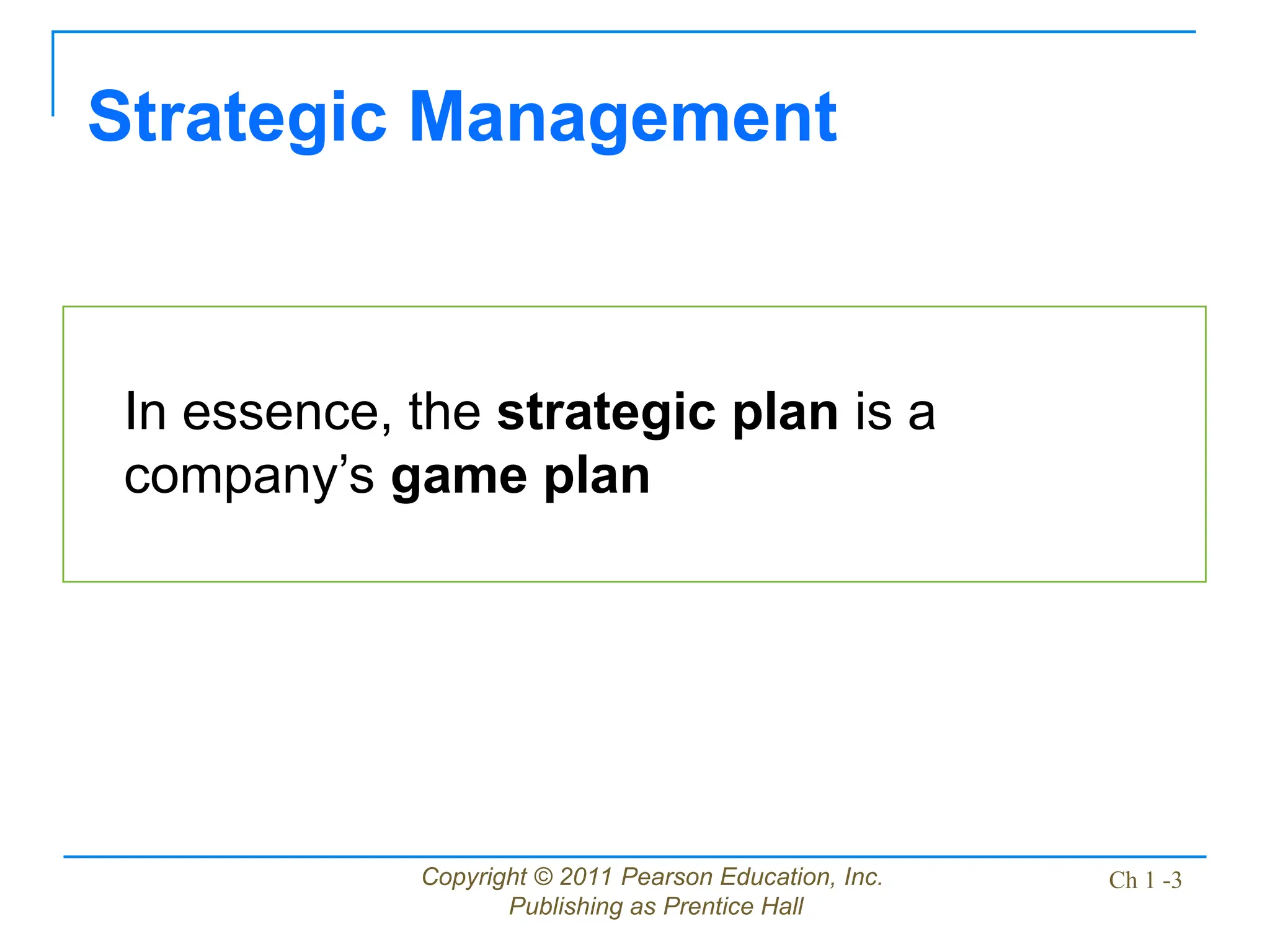 Strategic Management

In essence, the strategic plan is a company’s game plan

Copyright © 2011 Pearson Education, Inc. Publishing as Prentice Hall

Ch 1 -3